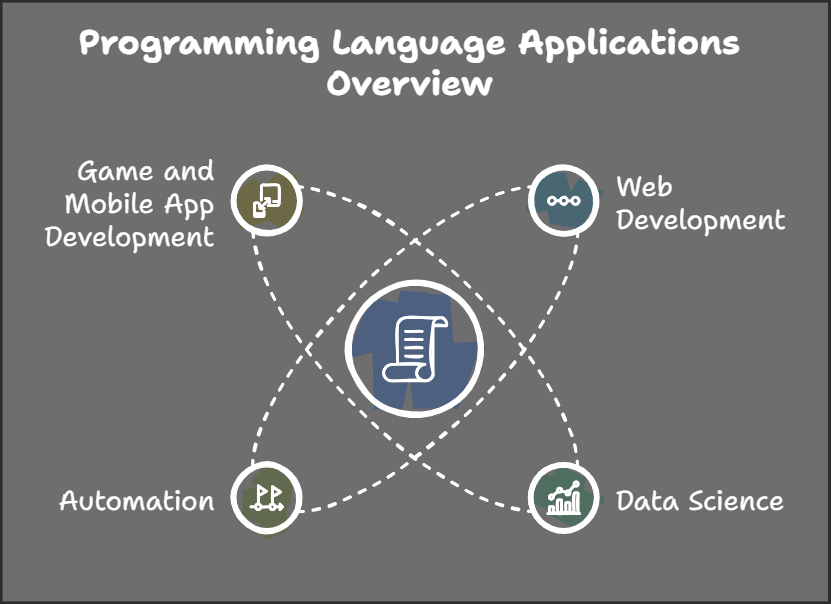 Programming Language Applications Overview

Game and Mobile App Development

Web Development

Automation

Data Science